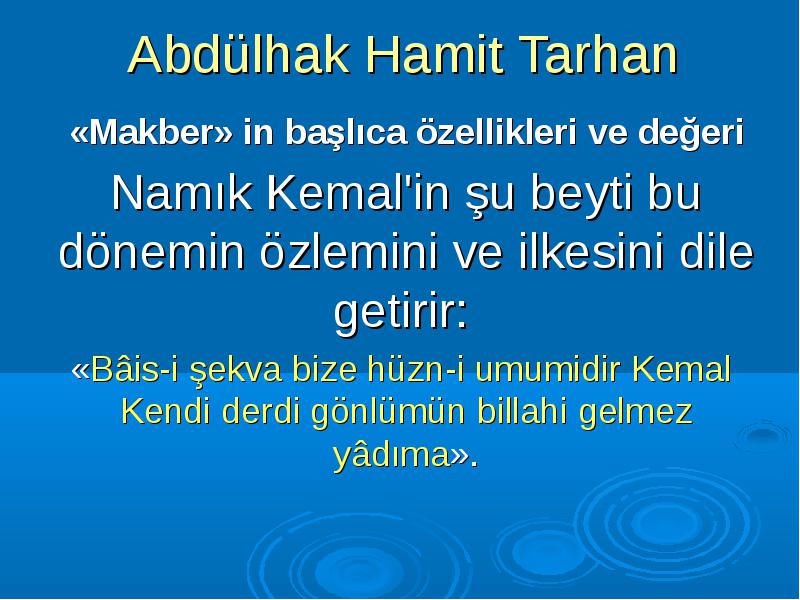 Abdülhak Hamit Tarhan

«Makber» in başlıca özellikleri ve değeri

Namık Kemal'in şu beyti bu dönemin özlemini ve ilkesini dile getirir:

«Bâis-i şekva bize hüzn-i umumidir Kemal Kendi derdi gönlümün billahi gelmez yâdıma».